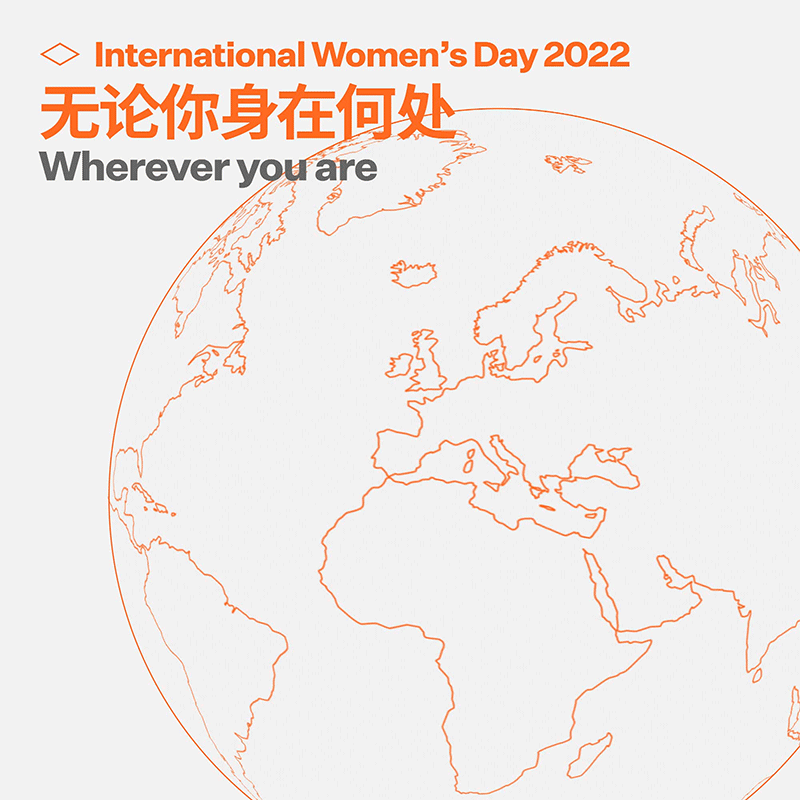 International Women's Day 2022
无论你身在何处
Wherever you are